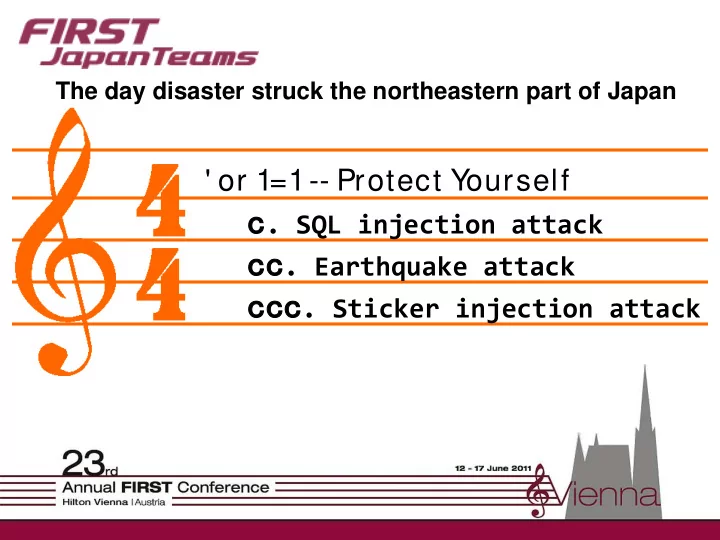 FIRST
JapanTeams

The day disaster struck the northeastern part of Japan

4
4

' or 1=1 -- Protect Yourself

c. SQL injection attack

cc. Earthquake attack

ccc. Sticker injection attack

23rd
Annual FIRST Conference
Hilton Vienna | Austria

12 - 17 June 2011
Vienna